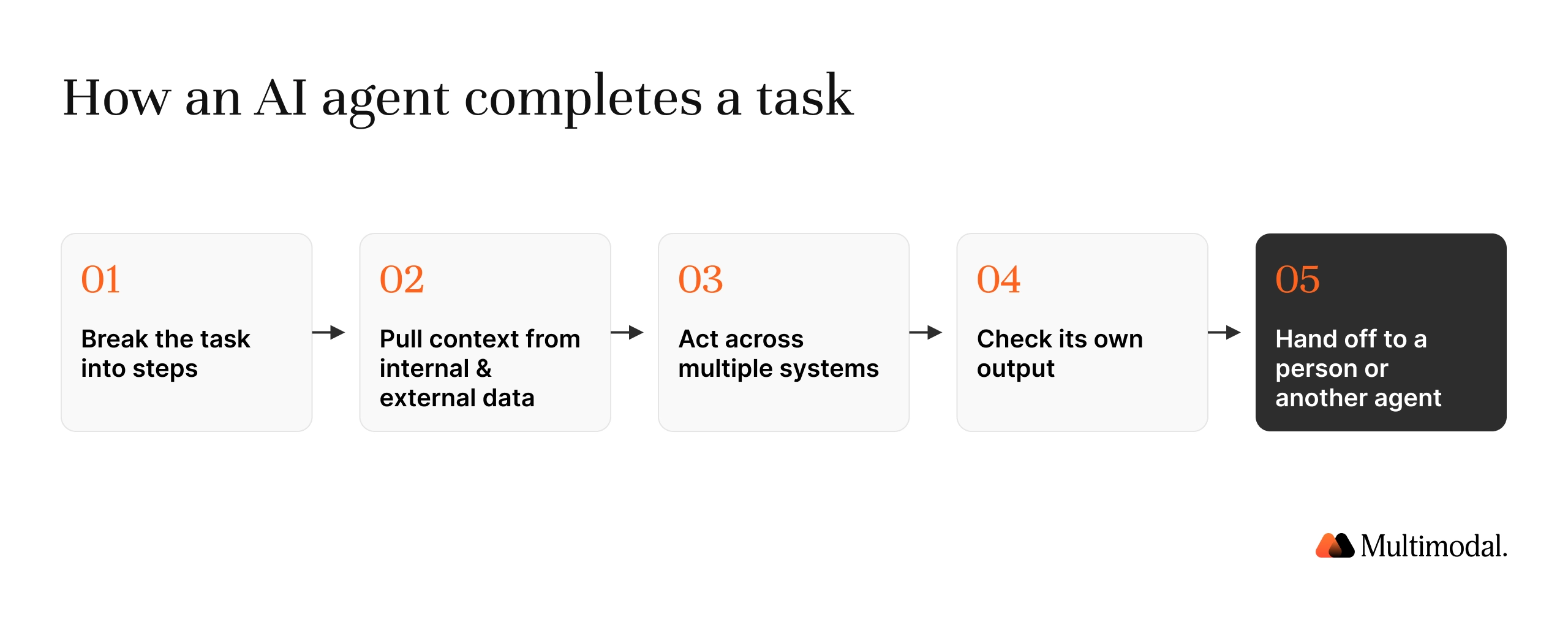 How an AI agent completes a task

01
Break the task into steps

02
Pull context from internal & external data

03
Act across multiple systems

04
Check its own output

05
Hand off to a person or another agent

Multimodal.